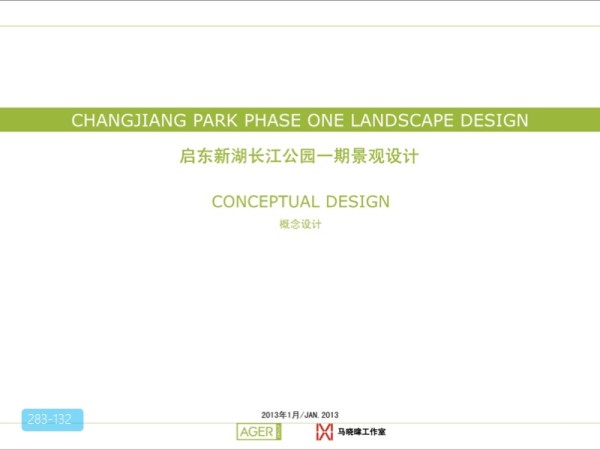 CHANGJIANG PARK PHASE ONE LANDSCAPE DESIGN

启东新湖长江公园一期景观设计

CONCEPTUAL DESIGN

概念设计

283-132

2013年1月/JAN. 2013

AGER

马晓暐工作室